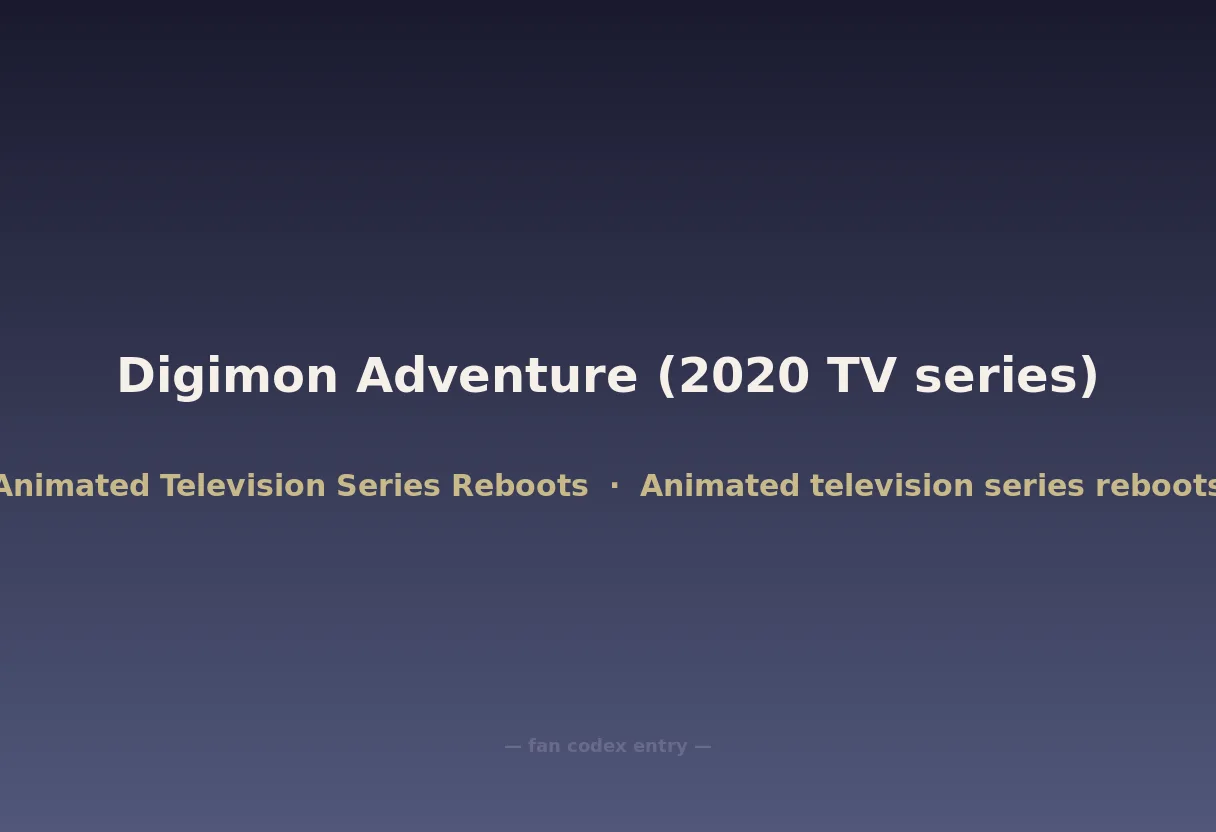 Digimon Adventure (2020 TV series)

Animated Television Series Reboots · Animated television series reboots

— fan codex entry —